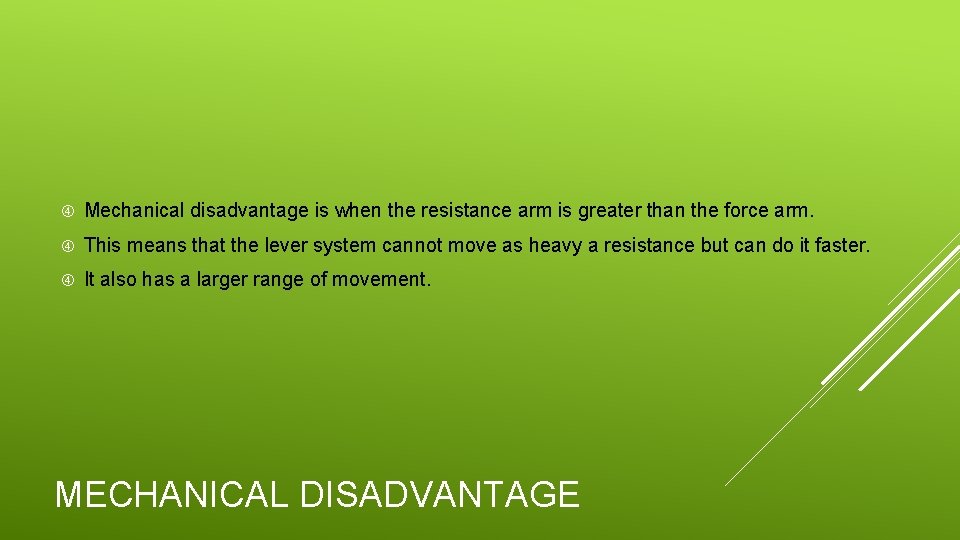 Mechanical disadvantage is when the resistance arm is greater than the force arm.

This means that the lever system cannot move as heavy a resistance but can do it faster.

It also has a larger range of movement.

MECHANICAL DISADVANTAGE